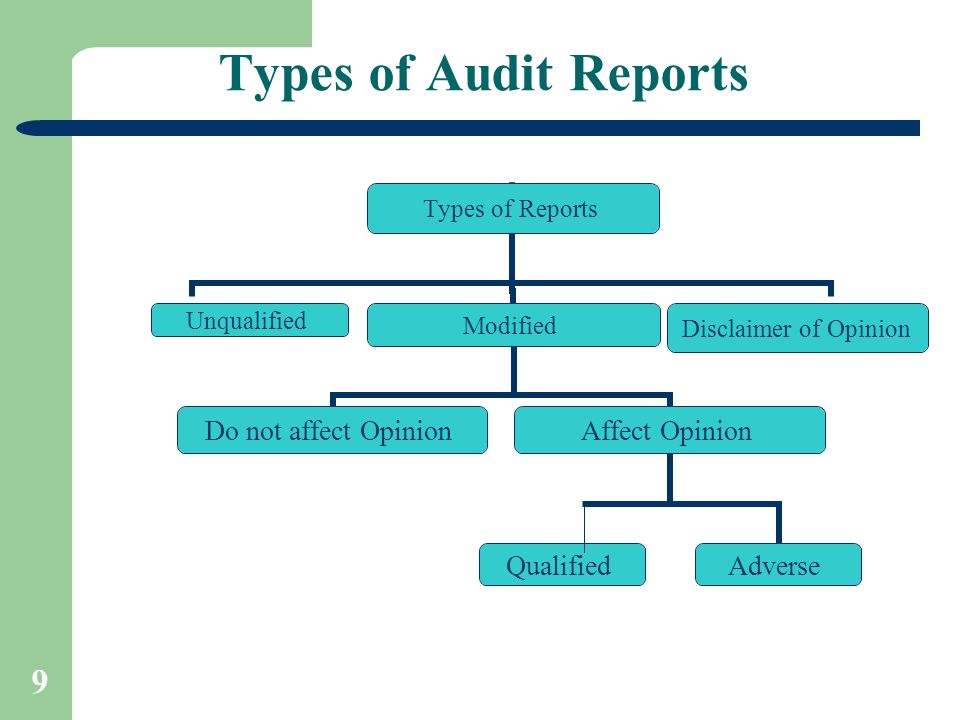 Types of Audit Reports

Types of Reports

Unqualified

Modified

Disclaimer of Opinion

Do not affect Opinion

Affect Opinion

Qualified

Adverse

9